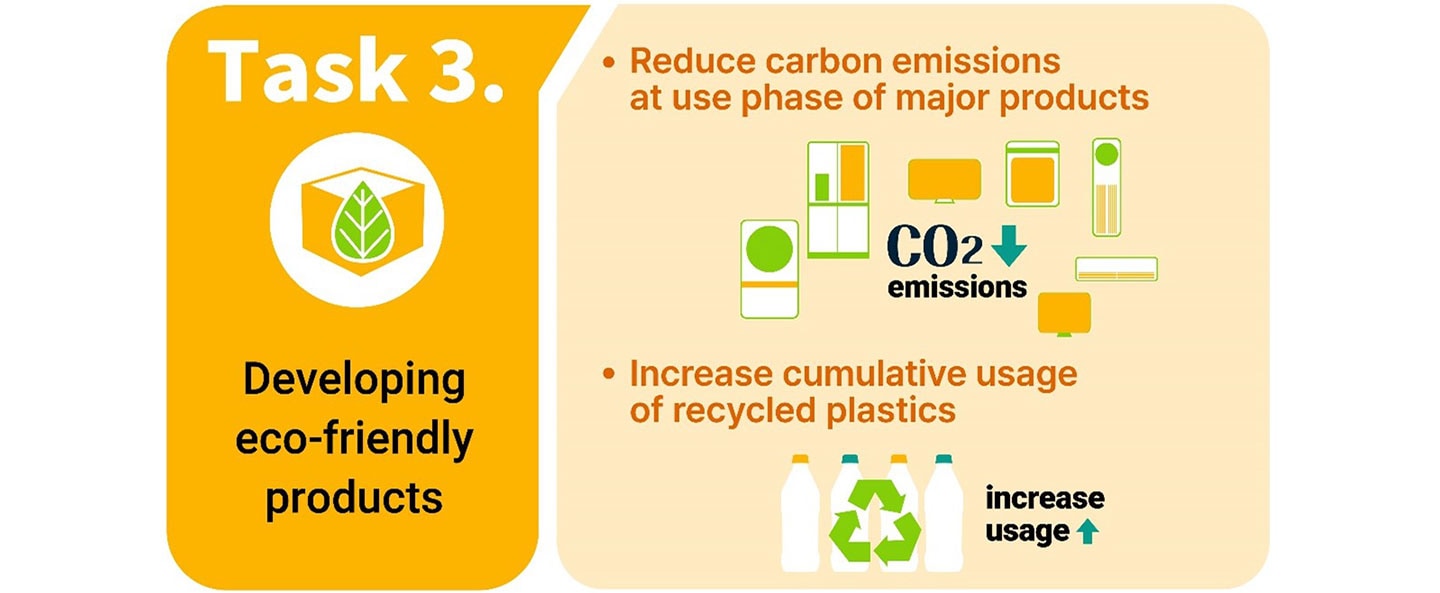 Task 3.

Developing eco-friendly products

• Reduce carbon emissions at use phase of major products

$CO_2$ emissions

• Increase cumulative usage of recycled plastics

increase usage